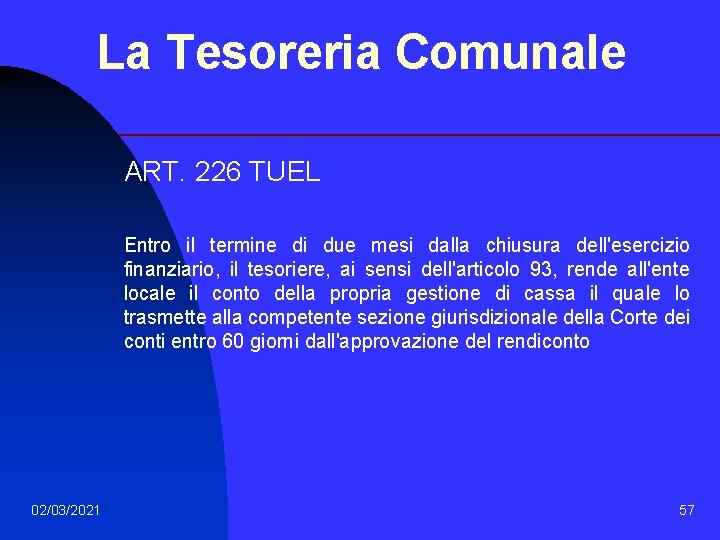 La Tesoreria Comunale

ART. 226 TUEL

Entro il termine di due mesi dalla chiusura dell'esercizio finanziario, il tesoriere, ai sensi dell'articolo 93, rende all'ente locale il conto della propria gestione di cassa il quale lo trasmette alla competente sezione giurisdizionale della Corte dei conti entro 60 giorni dall'approvazione del rendiconto

02/03/2021

57